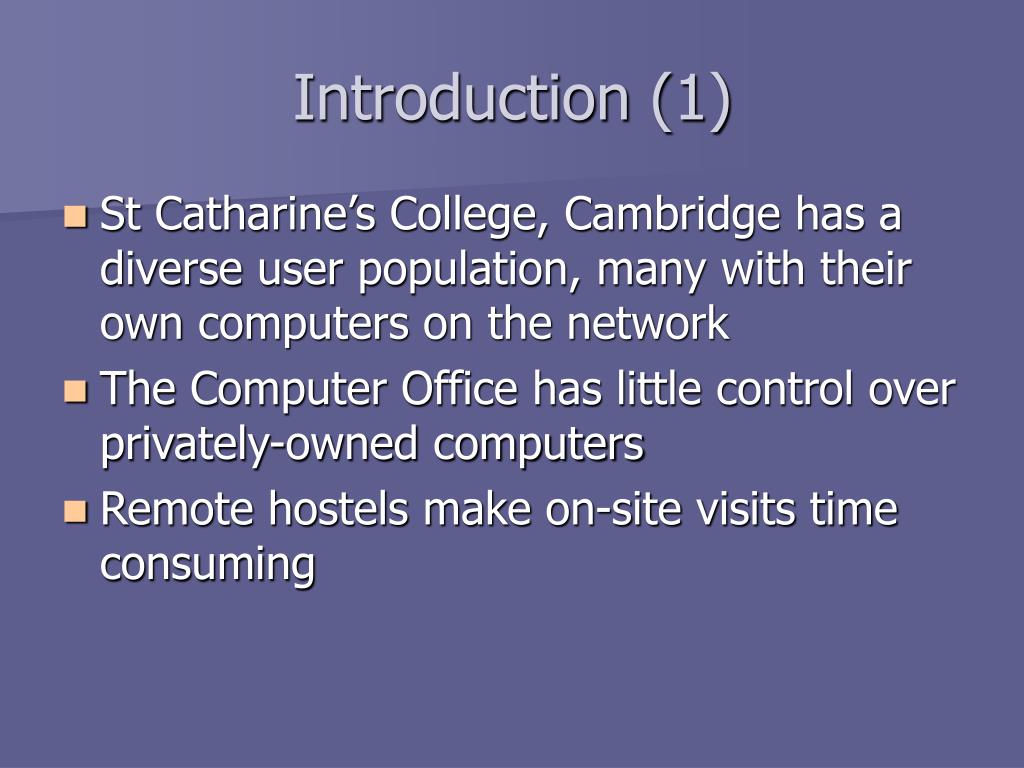 Introduction (1)

St Catharine’s College, Cambridge has a diverse user population, many with their own computers on the network

The Computer Office has little control over privately-owned computers

Remote hostels make on-site visits time consuming